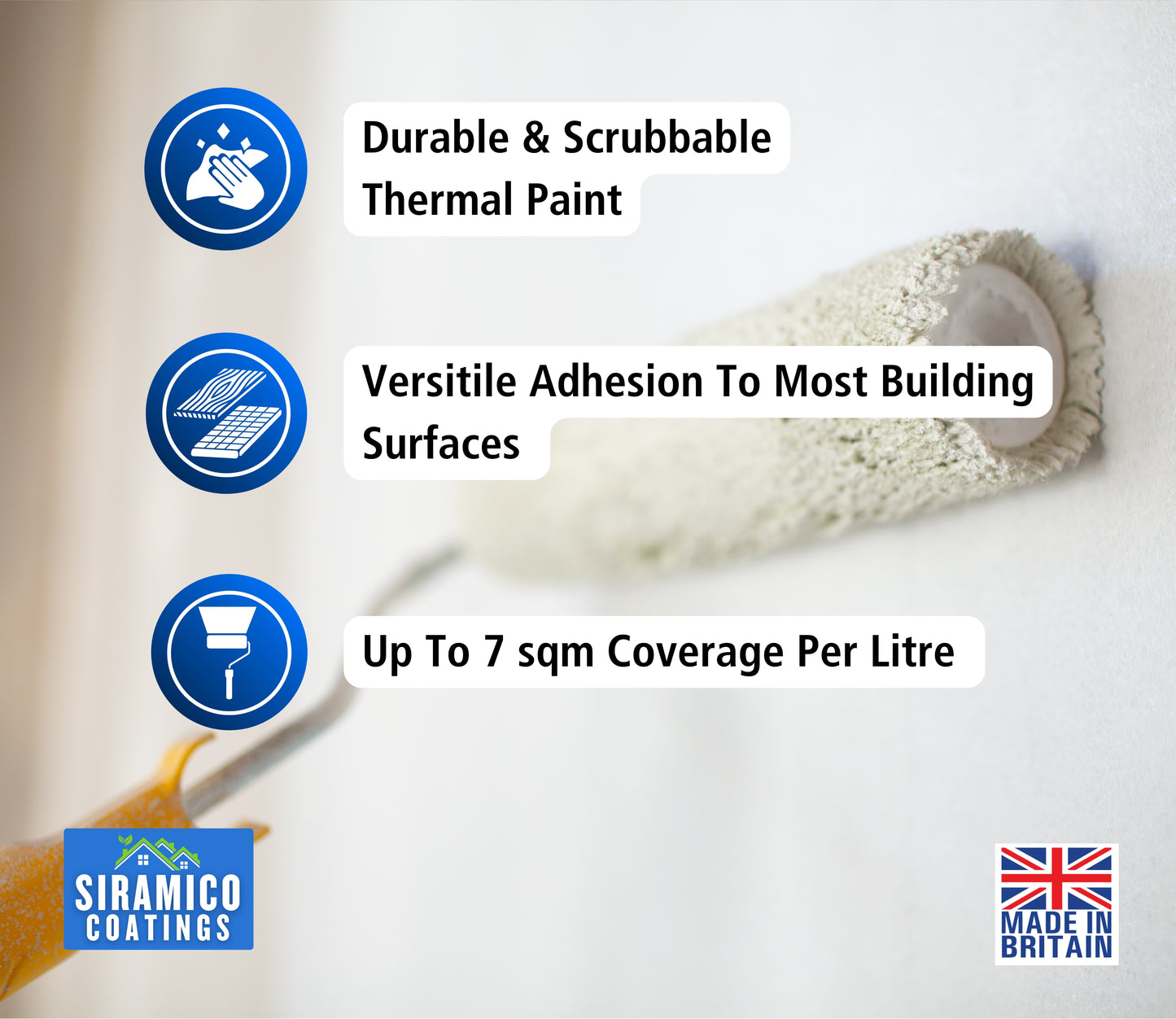 Durable & Scrubbable Thermal Paint

Versitile Adhesion To Most Building Surfaces

Up To 7 sqm Coverage Per Litre

SIRAMICO COATINGS

MADE IN BRITAIN